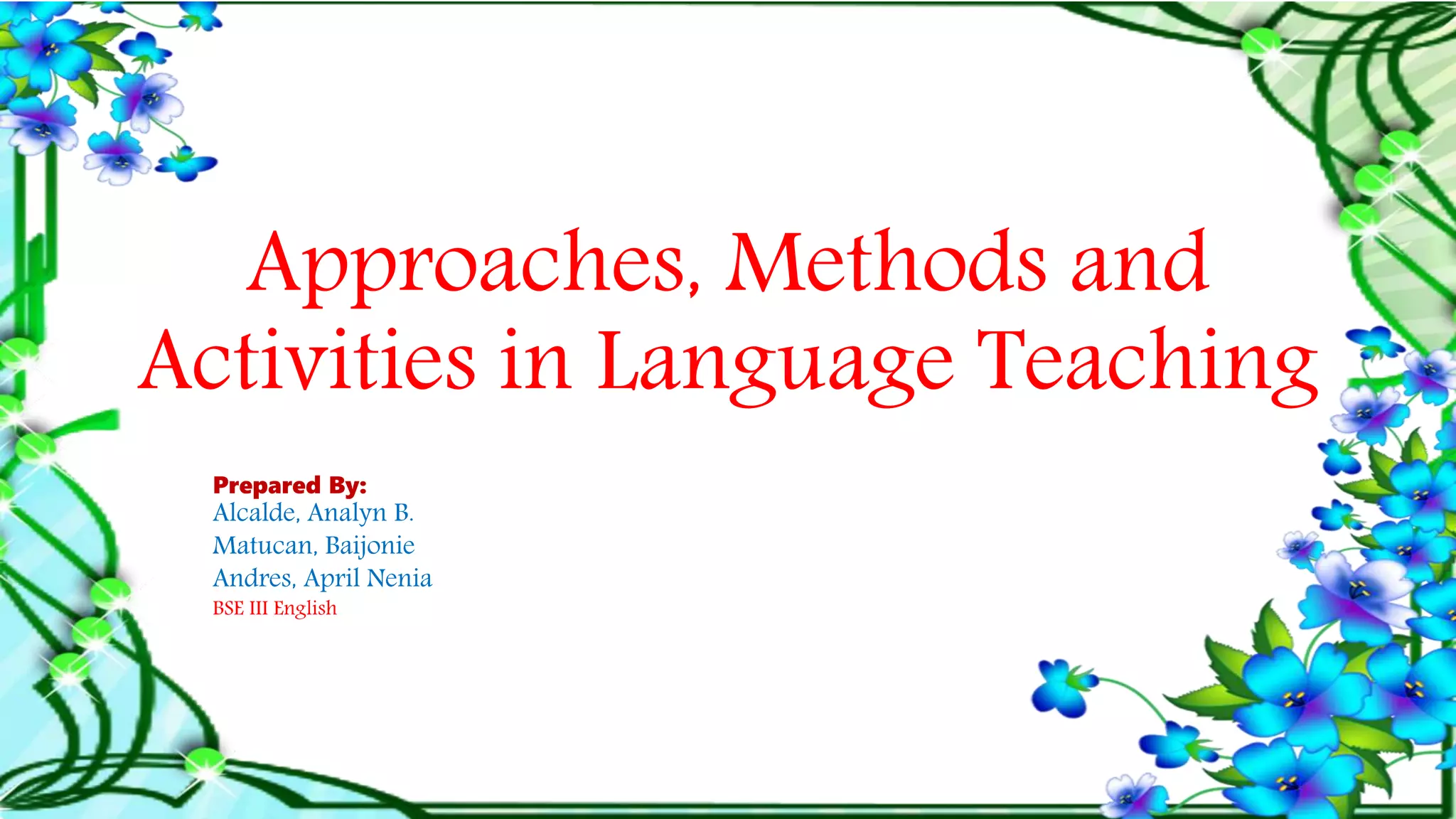 Approaches, Methods and Activities in Language Teaching

Prepared By:
Alcalde, Analyn B.
Matucan, Baijonie
Andres, April Nenia
BSE III English